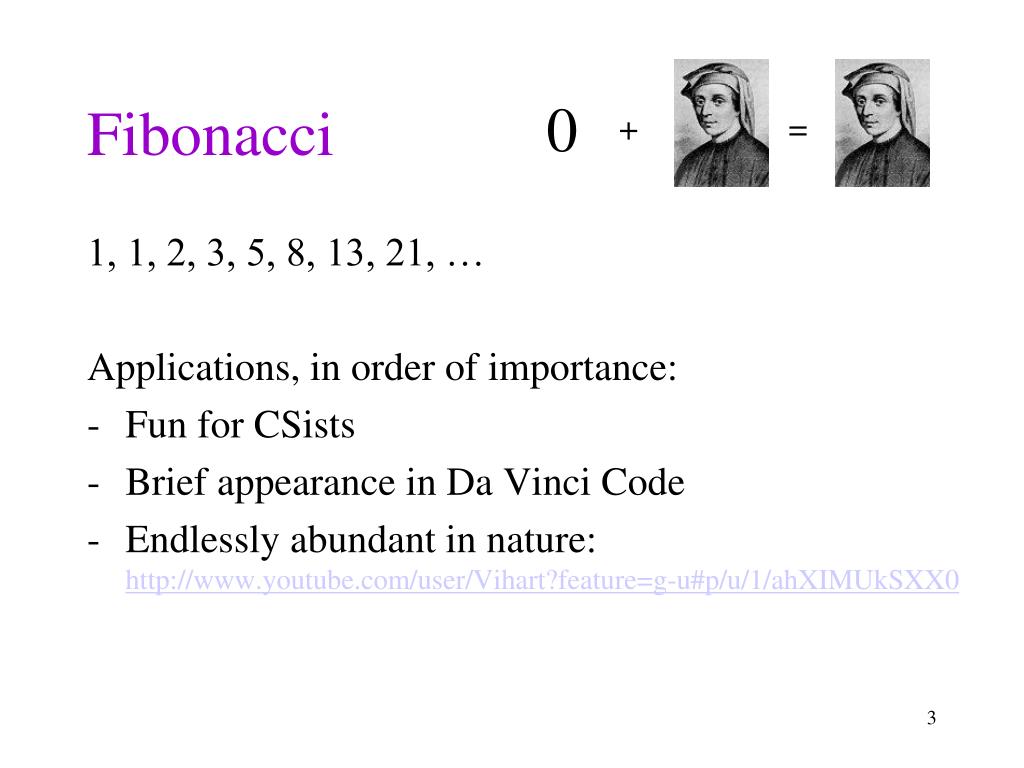 Fibonacci

0 + =

1, 1, 2, 3, 5, 8, 13, 21, …

Applications, in order of importance:
- Fun for CSists
- Brief appearance in Da Vinci Code
- Endlessly abundant in nature: http://www.youtube.com/user/Vihart?feature=g-u#p/u/1/ahXIMUkSXX0

3